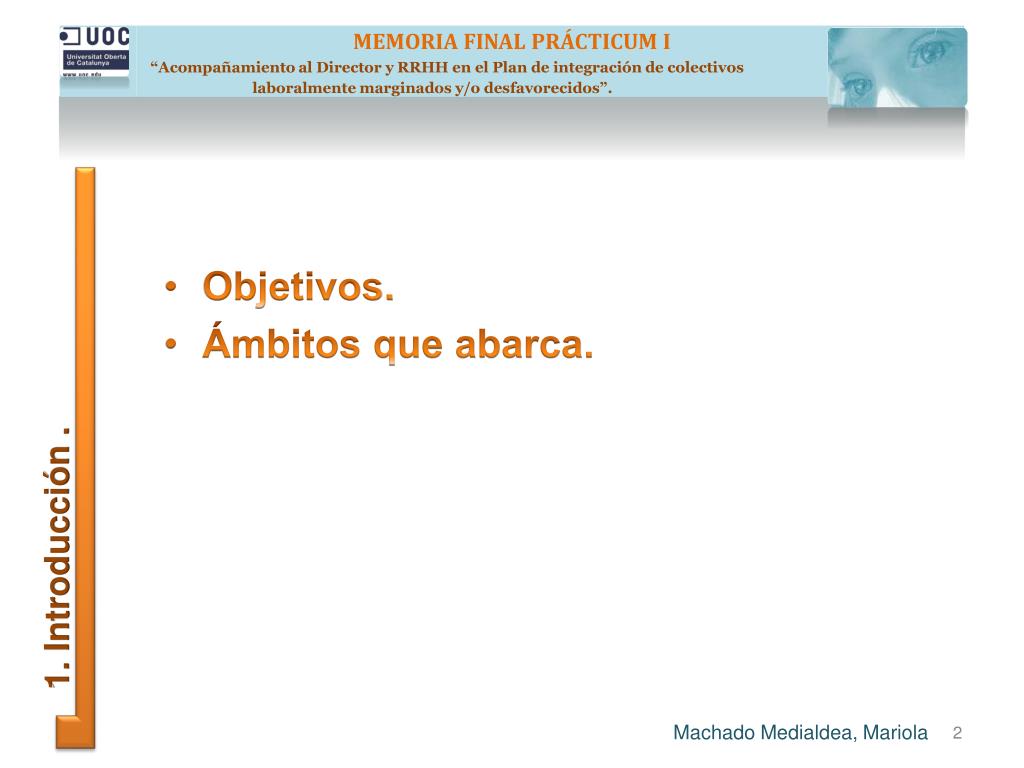 UOC
Universitat Oberta de Catalunya
www.uoc.edu

MEMORIA FINAL PRÁCTICUM I
“Acompañamiento al Director y RRHH en el Plan de integración de colectivos laboralmente marginados y/o desfavorecidos”.

1. Introducción .

• Objetivos.
• Ámbitos que abarca.

Machado Medialdea, Mariola 2